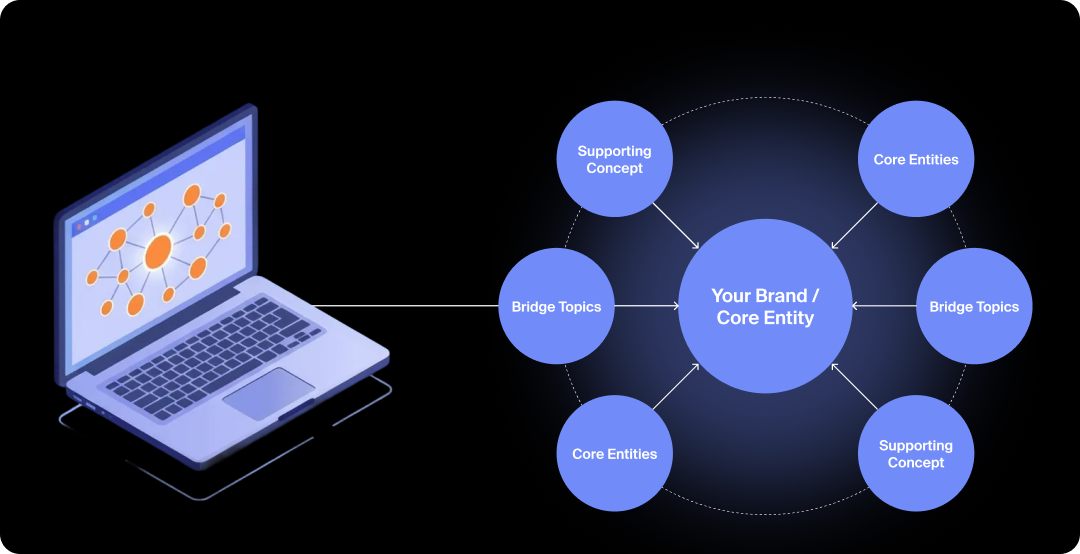 Supporting Concept

Core Entities

Bridge Topics

Your Brand / Core Entity

Bridge Topics

Core Entities

Supporting Concept